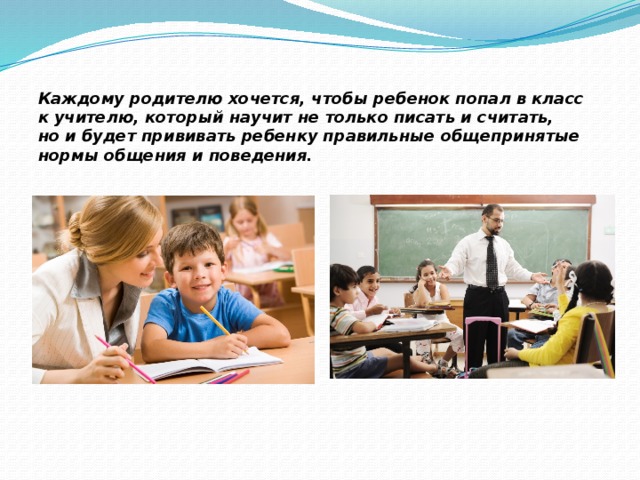 Каждому родителю хочется, чтобы ребенок попал в класс к учителю, который научит не только писать и считать, но и будет прививать ребенку правильные общепринятые нормы общения и поведения.